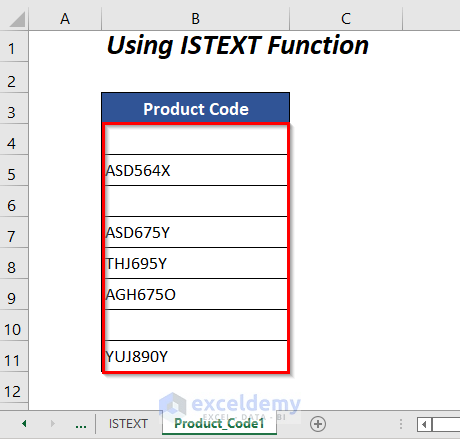 | | A | B | C |
|---|---|---|---|
| 1 | | Using ISTEXT Function | |
| 2 | | | |
| 3 | | Product Code | |
| 4 | | | |
| 5 | | ASD564X | |
| 6 | | | |
| 7 | | ASD675Y | |
| 8 | | THJ695Y | |
| 9 | | AGH675O | |
| 10 | | | |
| 11 | | YUJ890Y | |
| 12 | | | |

exceldemy
EXCEL · DATA · BI

... ISTEXT Product_Code1